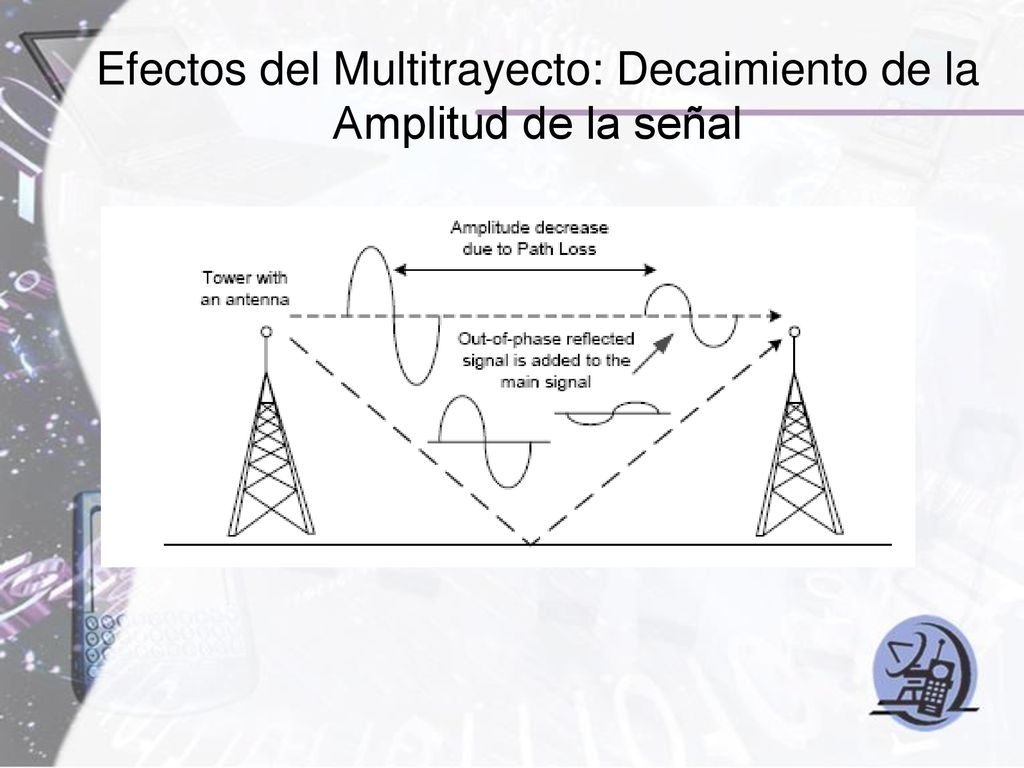 Efectos del Multitrayecto: Decaimiento de la Amplitud de la señal

Amplitude decrease due to Path Loss

Tower with an antenna

Out-of-phase reflected signal is added to the main signal